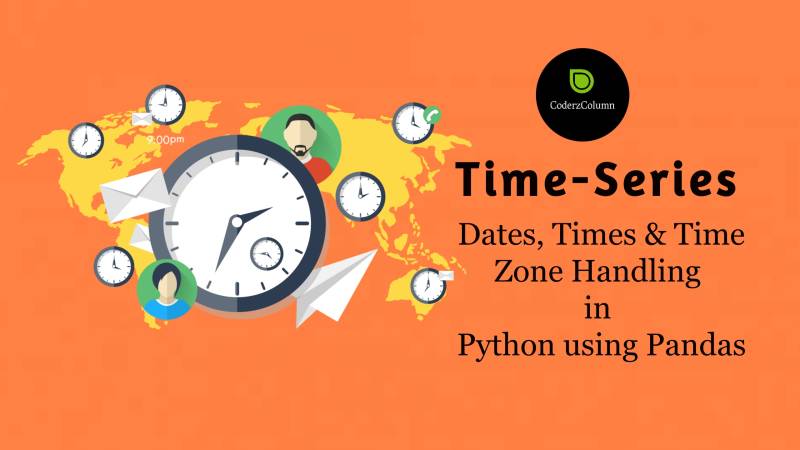 9:00pm

CoderzColumn

Time-Series

Dates, Times & Time Zone Handling in Python using Pandas